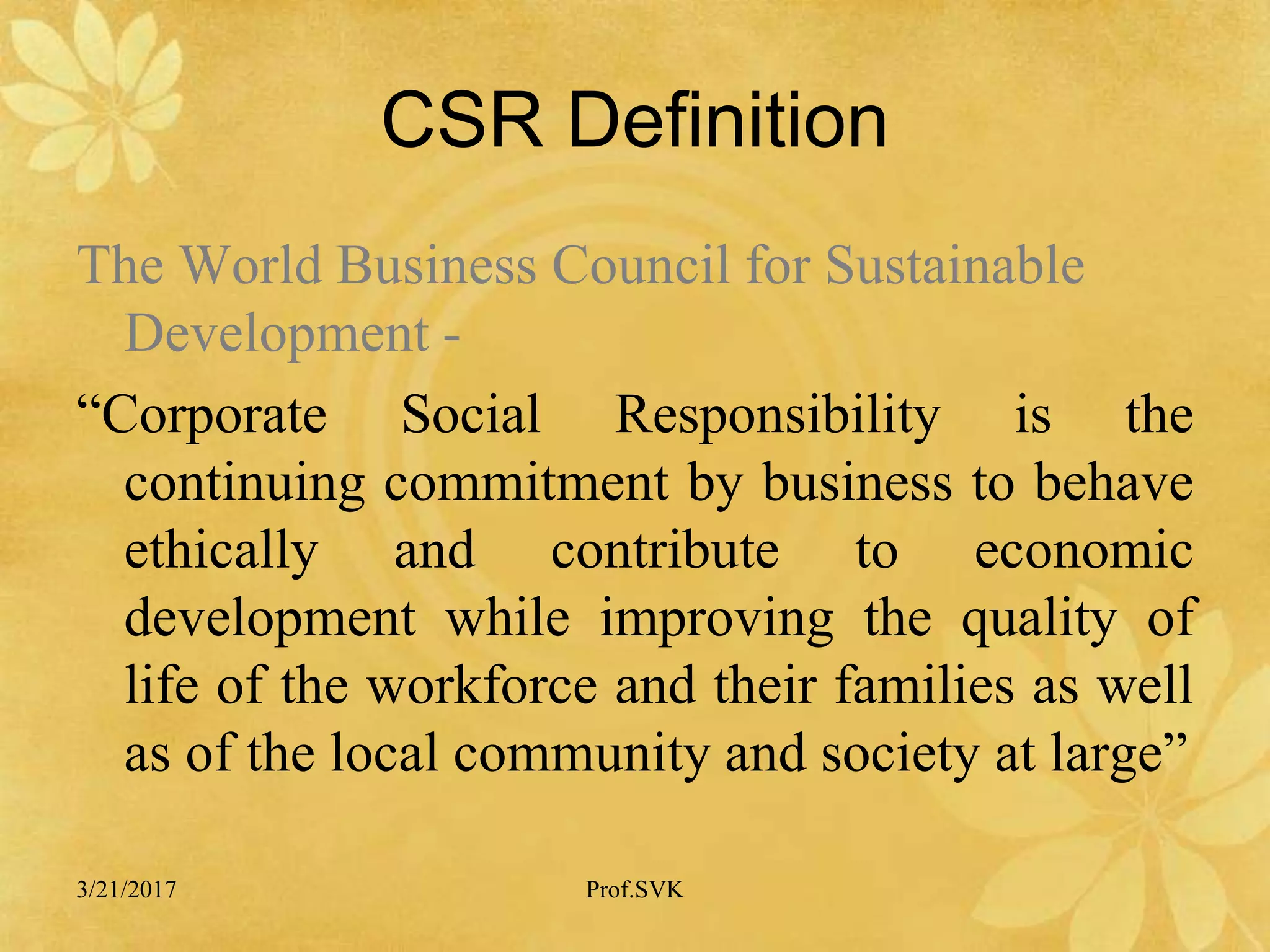 CSR Definition

The World Business Council for Sustainable Development -

“Corporate Social Responsibility is the continuing commitment by business to behave ethically and contribute to economic development while improving the quality of life of the workforce and their families as well as of the local community and society at large”

3/21/2017

Prof.SVK